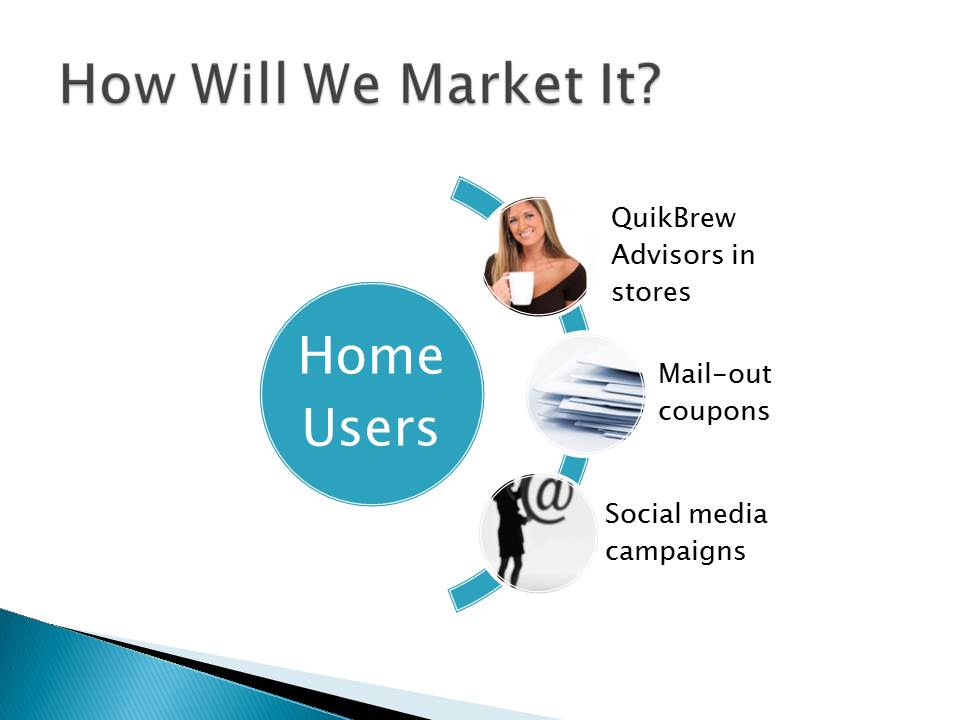 How Will We Market It?

Home Users

QuikBrew Advisors in stores

Mail-out coupons

@

Social media campaigns